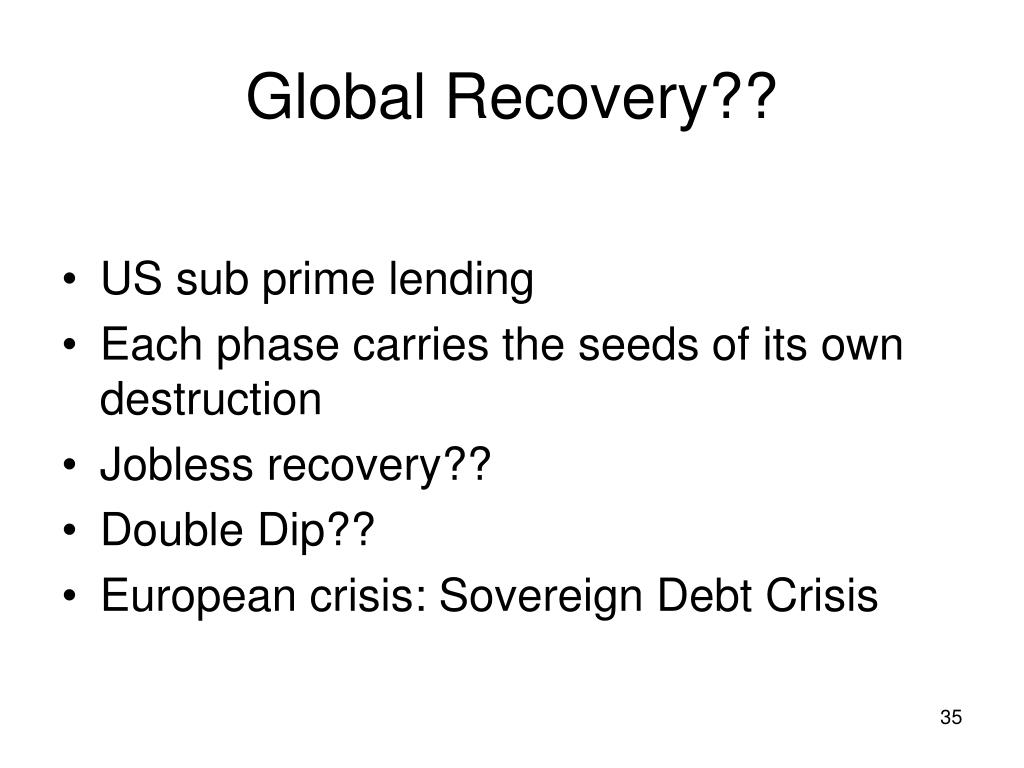 Global Recovery??

• US sub prime lending
• Each phase carries the seeds of its own destruction
• Jobless recovery??
• Double Dip??
• European crisis: Sovereign Debt Crisis

35